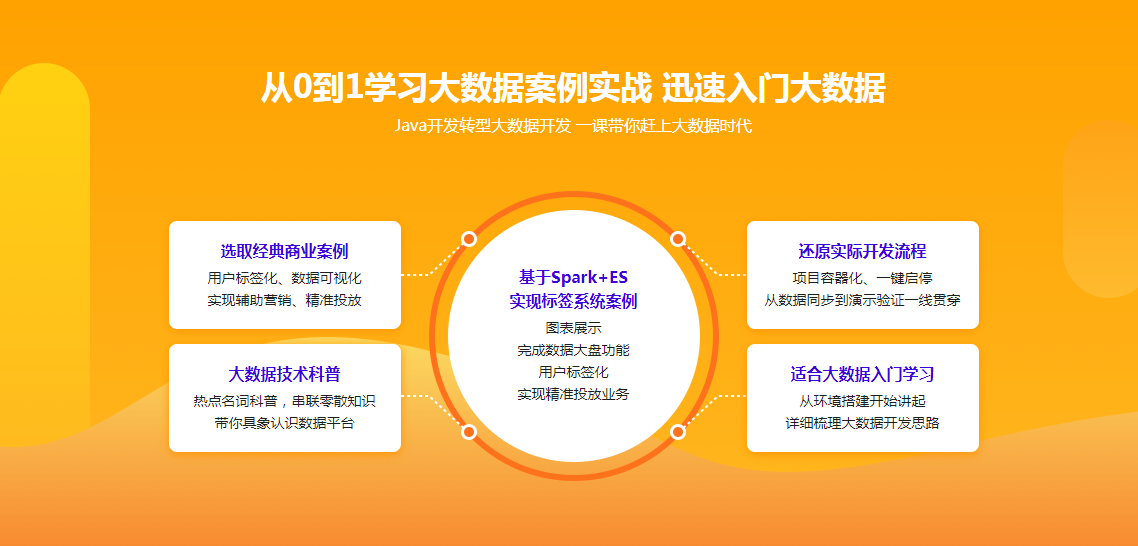 从0到1学习大数据案例实战 迅速入门大数据

Java开发转型大数据开发 一课带你赶上大数据时代

选取经典商业案例
用户标签化、数据可视化
实现辅助营销、精准投放

大数据技术科普
热点名词科普，串联零散知识
带你具象认识数据平台

基于Spark+ES
实现标签系统案例
图表展示
完成数据大盘功能
用户标签化
实现精准投放业务

还原实际开发流程
项目容器化、一键启停
从数据同步到演示验证一线贯穿

适合大数据入门学习
从环境搭建开始讲起
详细梳理大数据开发思路